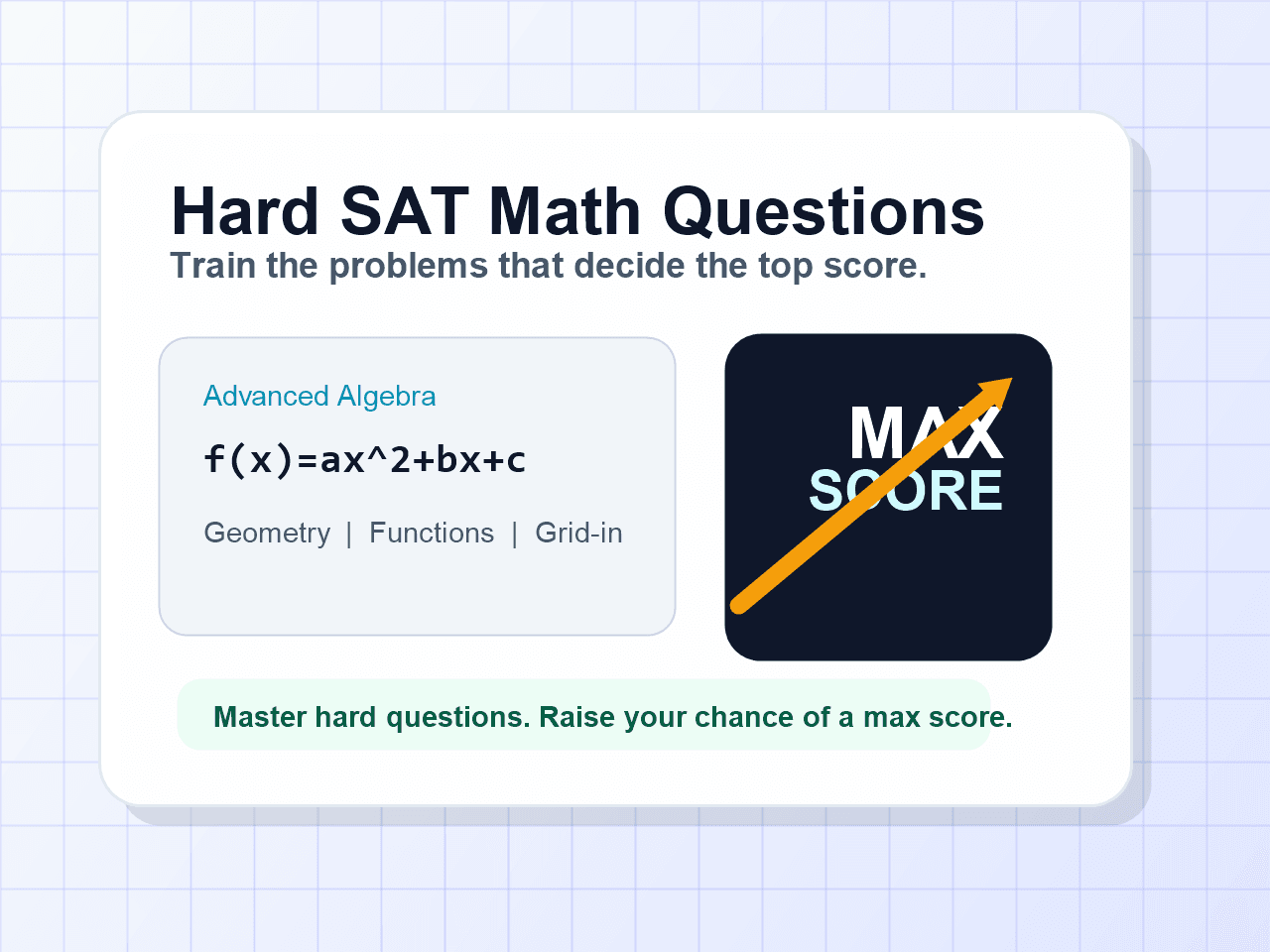 Hard SAT Math Questions
Train the problems that decide the top score.

Advanced Algebra

f(x)=ax^2+bx+c

Geometry | Functions | Grid-in

MAX
SCORE

Master hard questions. Raise your chance of a max score.